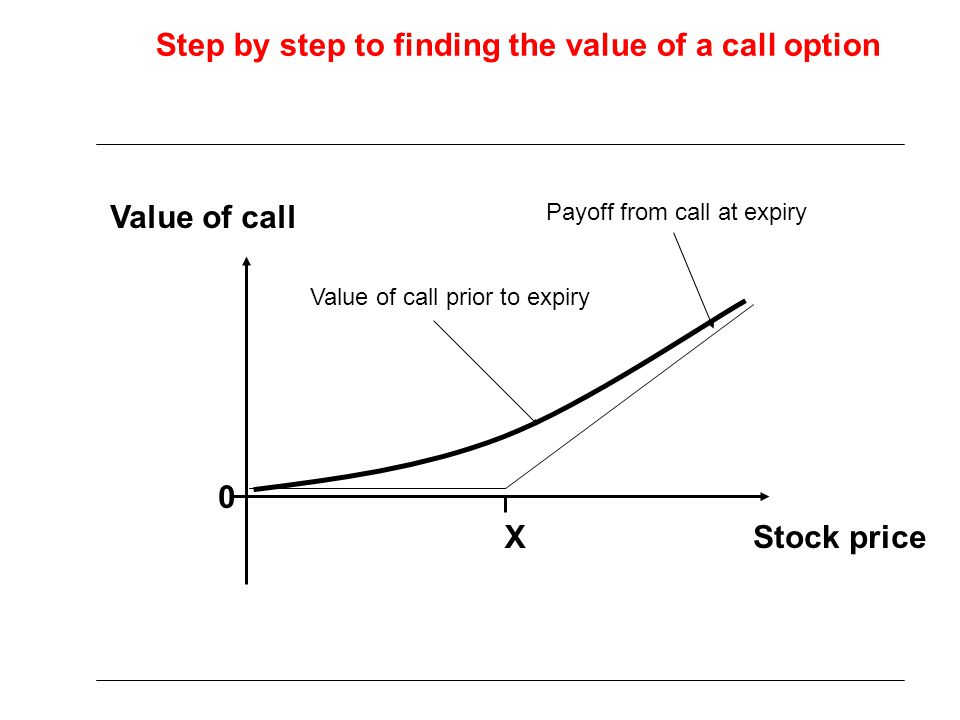 Step by step to finding the value of a call option

Value of call

Payoff from call at expiry

Value of call prior to expiry

0

X

Stock price